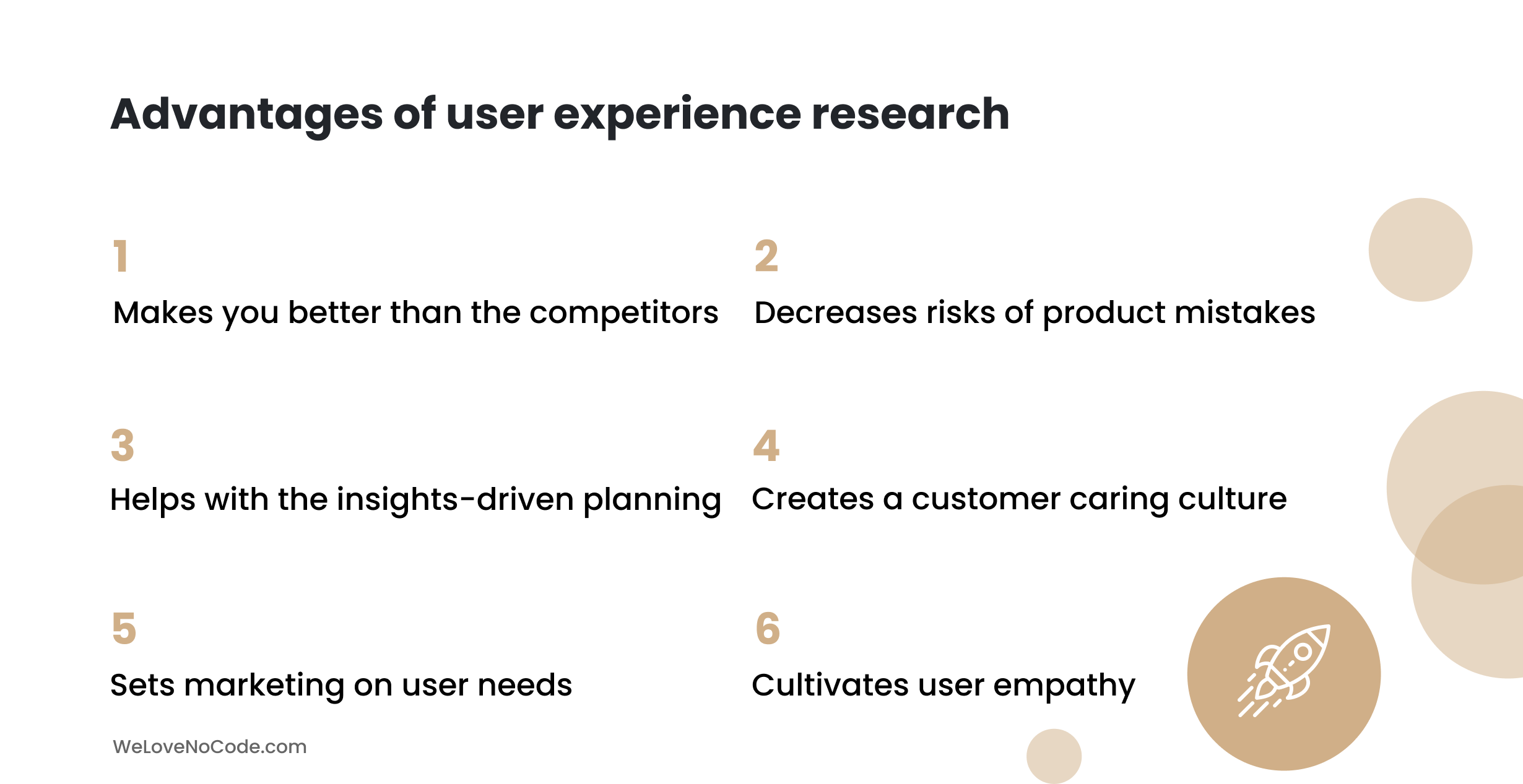 Advantages of user experience research

1
Makes you better than the competitors

2
Decreases risks of product mistakes

3
Helps with the insights-driven planning

4
Creates a customer caring culture

5
Sets marketing on user needs

6
Cultivates user empathy

WeLoveNoCode.com